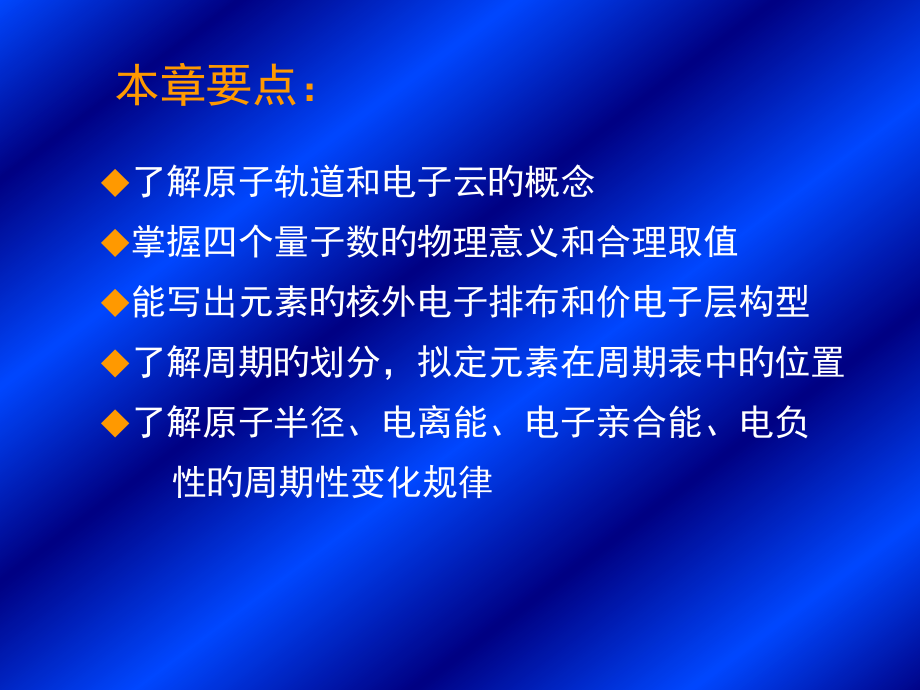 本章要点：

◆了解原子轨道和电子云的概念

◆掌握四个量子数的物理意义和合理取值

◆能写出元素的核外电子排布和价电子层构型

◆了解周期的划分，拟定元素在周期表中的位置

◆了解原子半径、电离能、电子亲合能、电负性的周期性变化规律